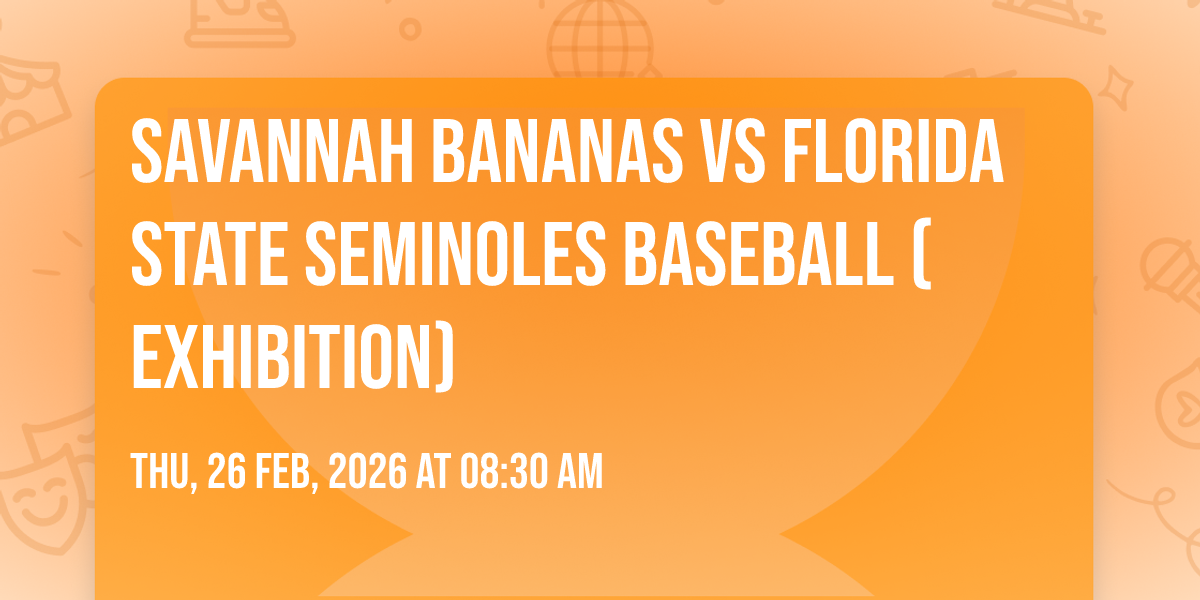 SAVANNAH BANANAS VS FLORIDA STATE SEMINOLES BASEBALL ( EXHIBITION)

THU, 26 FEB, 2026 AT 08:30 AM